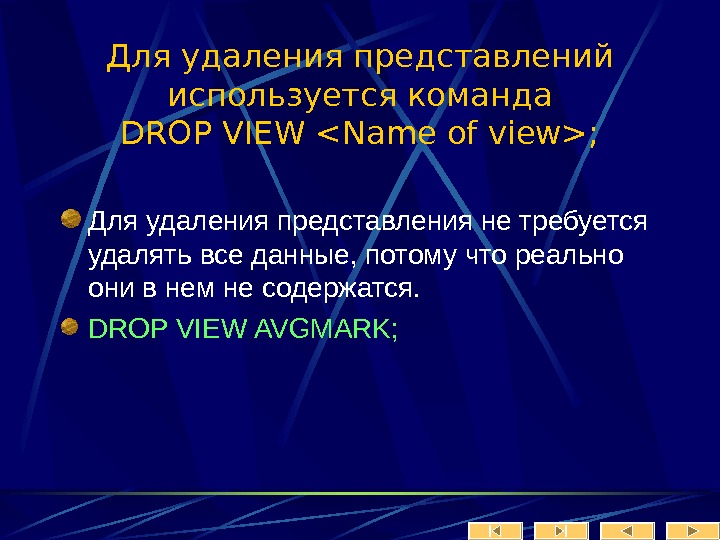 Для удаления представлений используется команда DROP VIEW <Name of view>;

Для удаления представления не требуется удалять все данные, потому что реально они в нем не содержатся.

DROP VIEW AVGMARK;